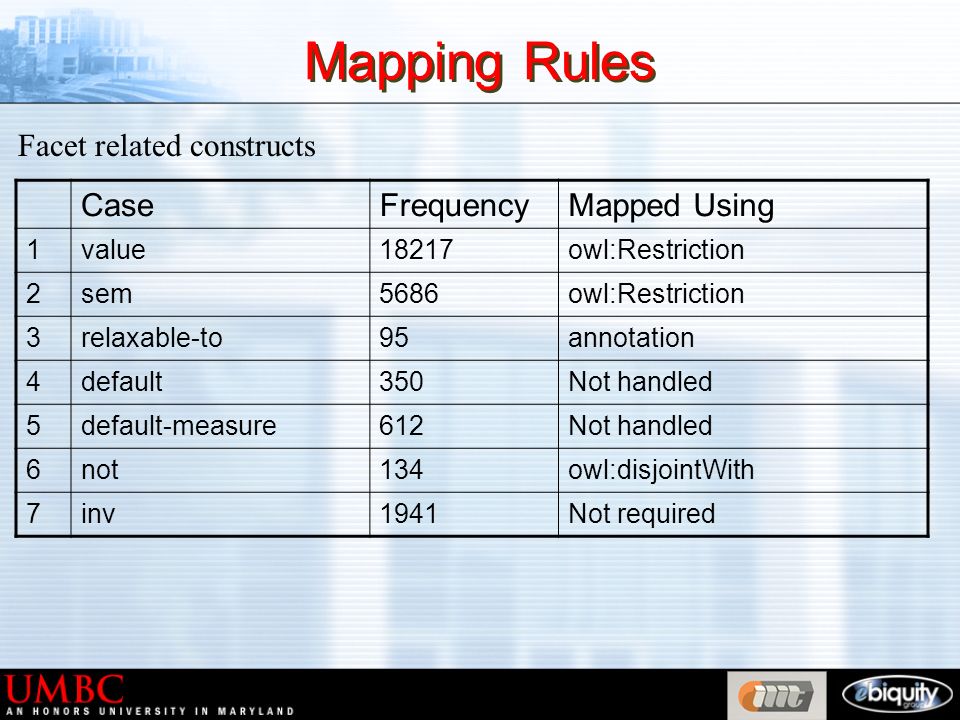 Mapping Rules

Facet related constructs

| | Case | Frequency | Mapped Using |
|---|---|---|---|
| 1 | value | 18217 | owl:Restriction |
| 2 | sem | 5686 | owl:Restriction |
| 3 | relaxable-to | 95 | annotation |
| 4 | default | 350 | Not handled |
| 5 | default-measure | 612 | Not handled |
| 6 | not | 134 | owl:disjointWith |
| 7 | inv | 1941 | Not required |

UMBC
AN HONORS UNIVERSITY IN MARYLAND

ebiquity
group